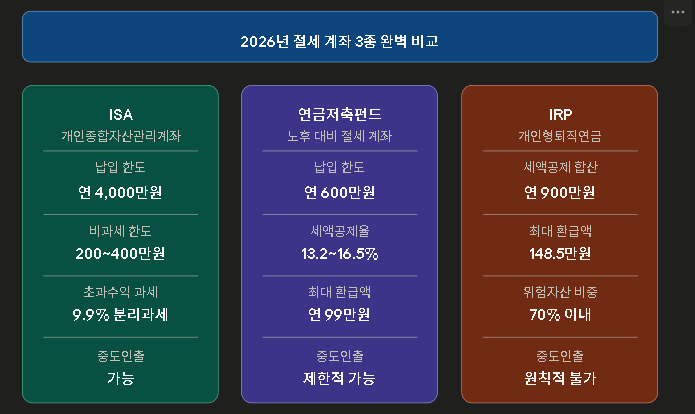 2026년 절세 계좌 3종 완벽 비교

ISA
개인종합자산관리계좌

납입 한도
연 4,000만원

비과세 한도
200~400만원

초과수익 과세
9.9% 분리과세

중도인출
가능

연금저축펀드
노후 대비 절세 계좌

납입 한도
연 600만원

세액공제율
13.2~16.5%

최대 환급액
연 99만원

중도인출
제한적 가능

IRP
개인형퇴직연금

세액공제 합산
연 900만원

최대 환급액
148.5만원

위험자산 비중
70% 이내

중도인출
원칙적 불가